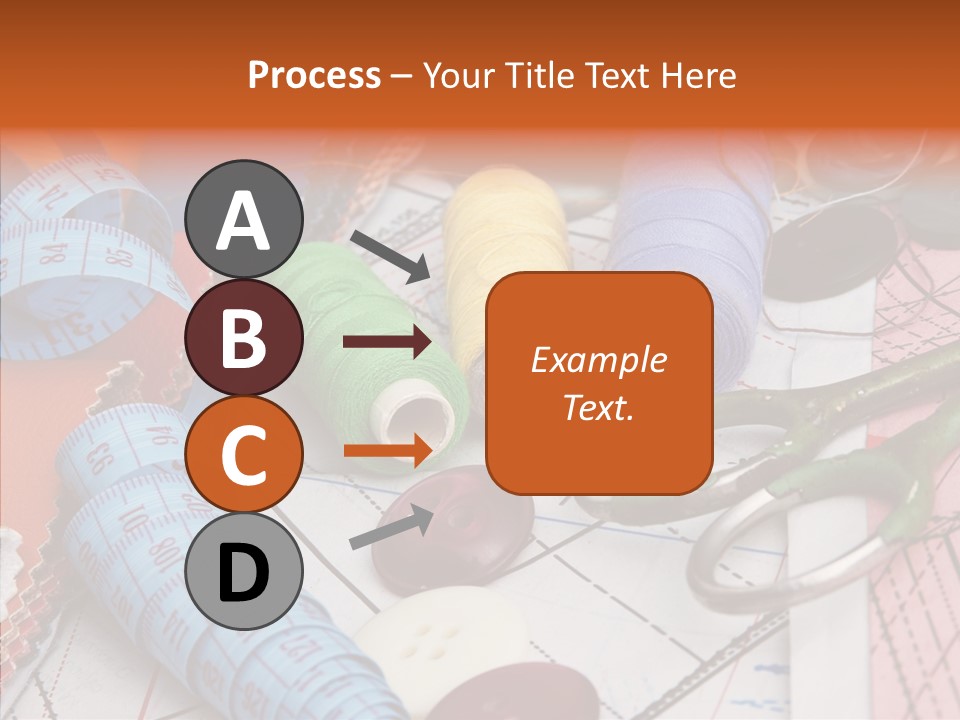 Process – Your Title Text Here

A

B

C

D

Example Text.